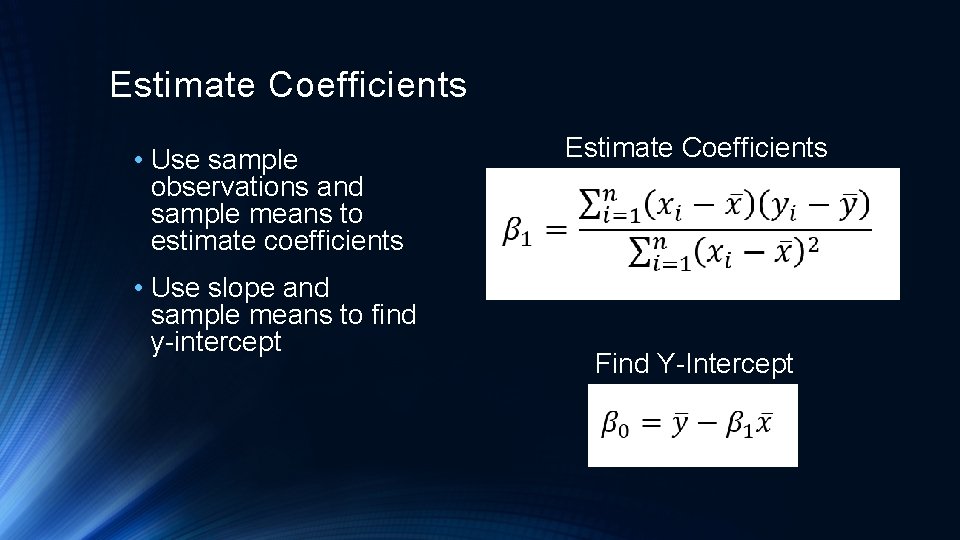 Estimate Coefficients

• Use sample observations and sample means to estimate coefficients

• Use slope and sample means to find y-intercept

Estimate Coefficients

$\beta_1 = \frac{\sum_{i=1}^{n}(x_i - \bar{x})(y_i - \bar{y})}{\sum_{i=1}^{n}(x_i - \bar{x})^2}$

Find Y-Intercept

$\beta_0 = \bar{y} - \beta_1\bar{x}$